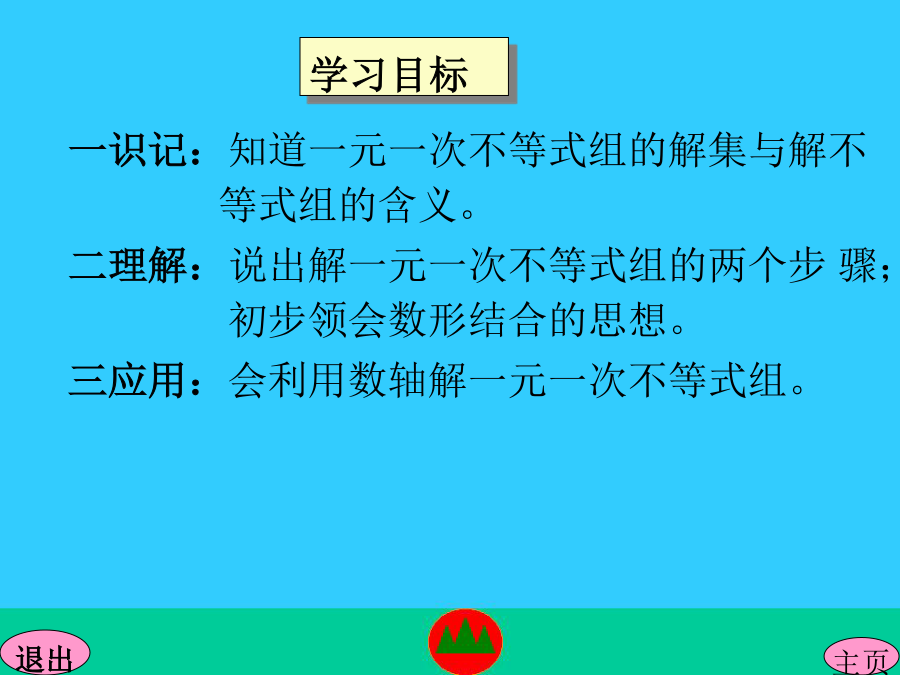 学习目标

一识记：知道一元一次不等式组的解集与解不等式组的含义。

二理解：说出解一元一次不等式组的两个步 骤；初步领会数形结合的思想。

三应用：会利用数轴解一元一次不等式组。

退出

主页